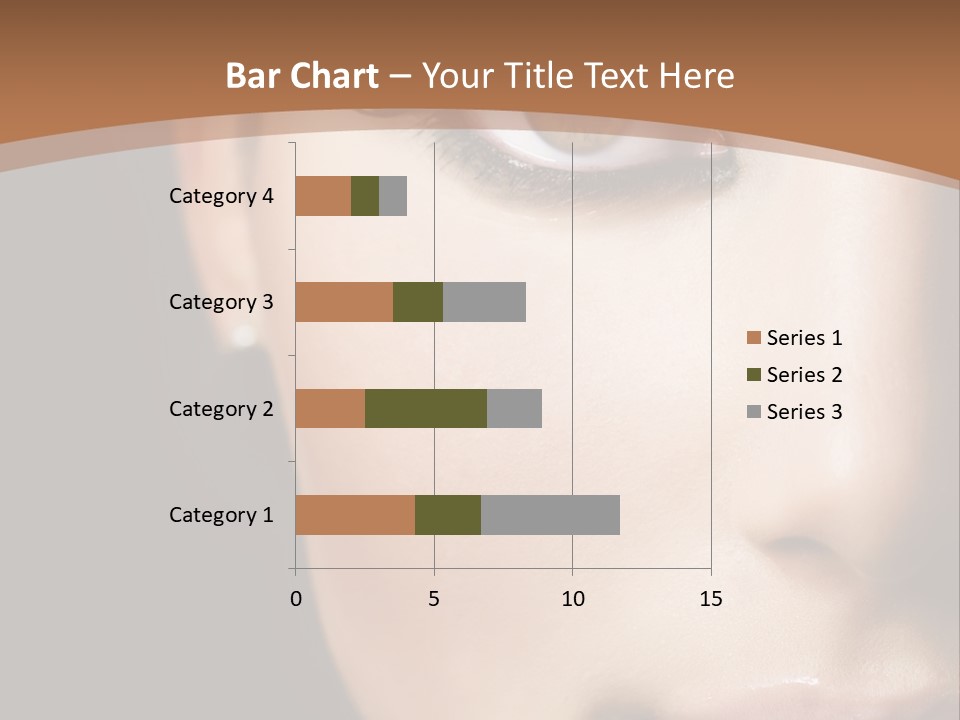 Bar Chart – Your Title Text Here

Category 4
Category 3
Category 2
Category 1

0
5
10
15

Series 1
Series 2
Series 3